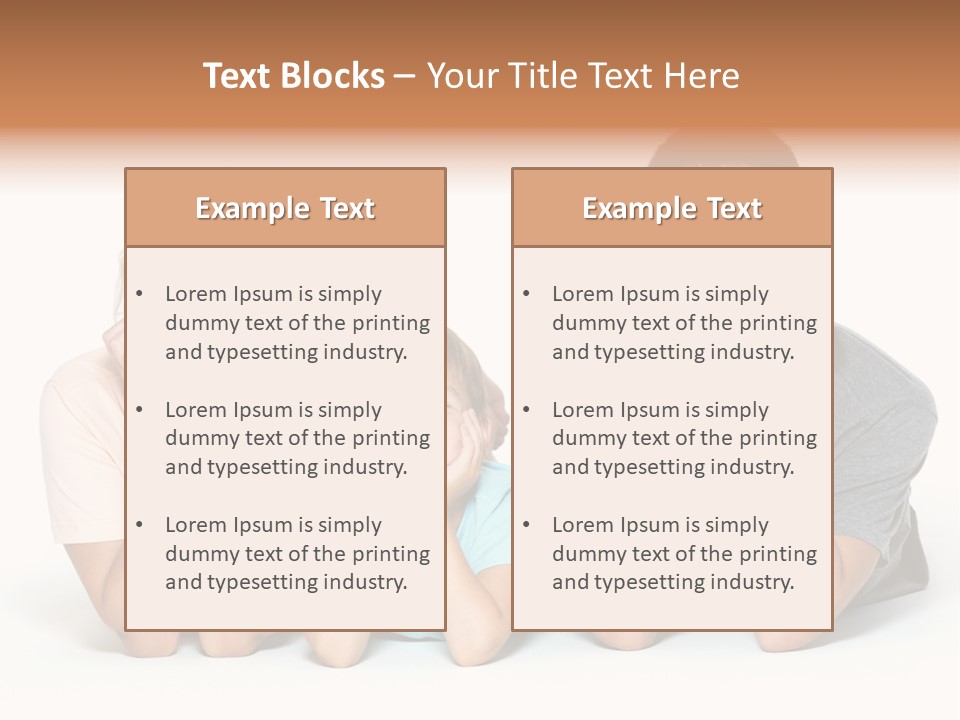 Text Blocks – Your Title Text Here

Example Text

• Lorem Ipsum is simply dummy text of the printing and typesetting industry.

• Lorem Ipsum is simply dummy text of the printing and typesetting industry.

• Lorem Ipsum is simply dummy text of the printing and typesetting industry.

Example Text

• Lorem Ipsum is simply dummy text of the printing and typesetting industry.

• Lorem Ipsum is simply dummy text of the printing and typesetting industry.

• Lorem Ipsum is simply dummy text of the printing and typesetting industry.